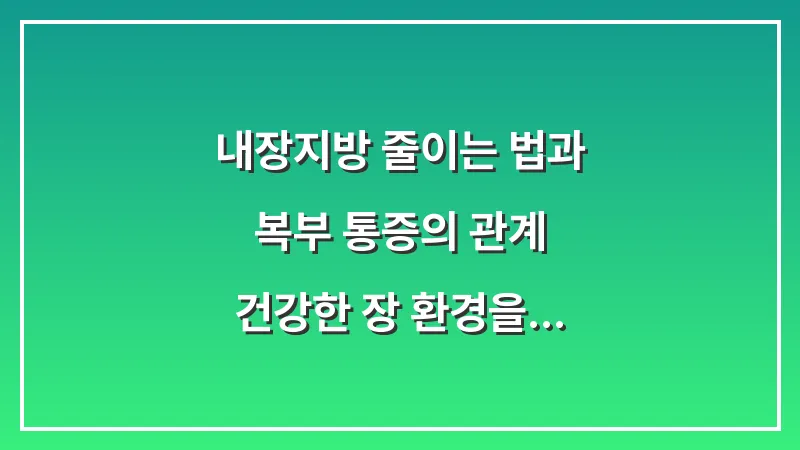 내장지방 줄이는 법과
복부 통증의 관계
건강한 장 환경을...